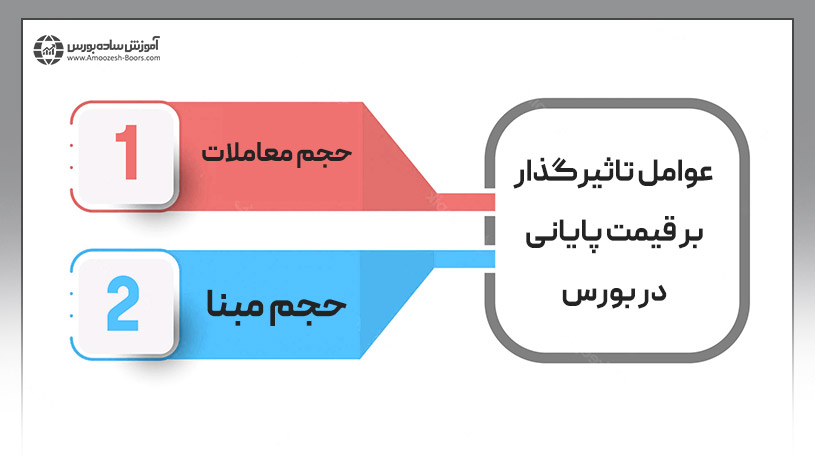 آموزش ساده بورس
www.Amoozesh-Boors.com

عوامل تاثیرگذار بر قیمت پایانی در بورس

1
حجم معاملات

2
حجم مبنا